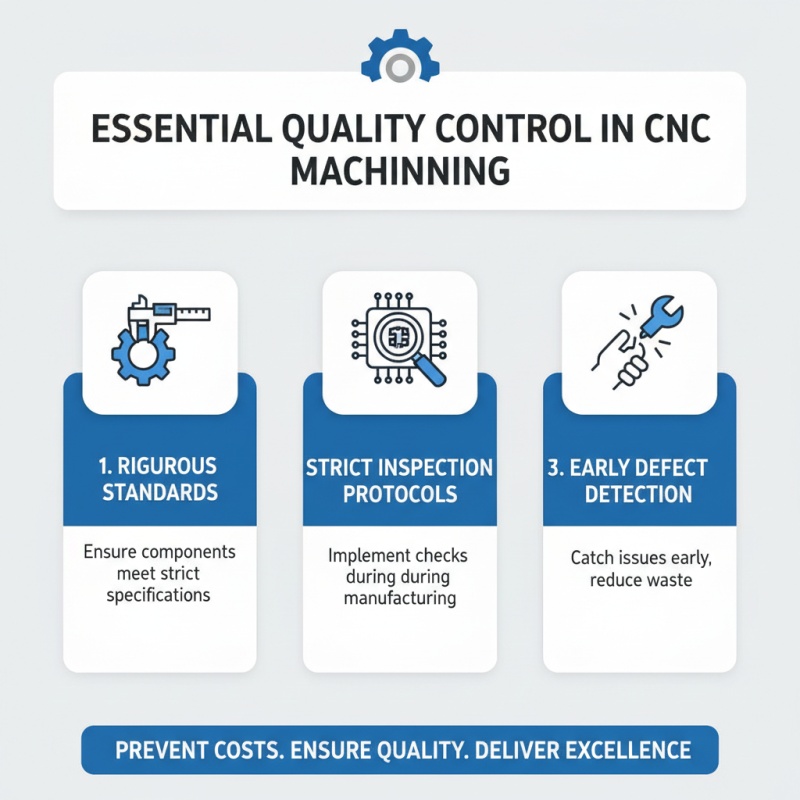 ESSENTIAL QUALITY CONTROL IN CNC MACHINNING

1. RIGUROUS STANDARDS

Ensure components meet strict specifications

STRICT INSPECTION PROTOCOLS

Implement checks during during manufacturing

3. EARLY DEFECT DETECTION

Catch issues early, reduce waste

PREVENT COSTS. ENSURE QUALITY. DELIVER EXCELLENCE